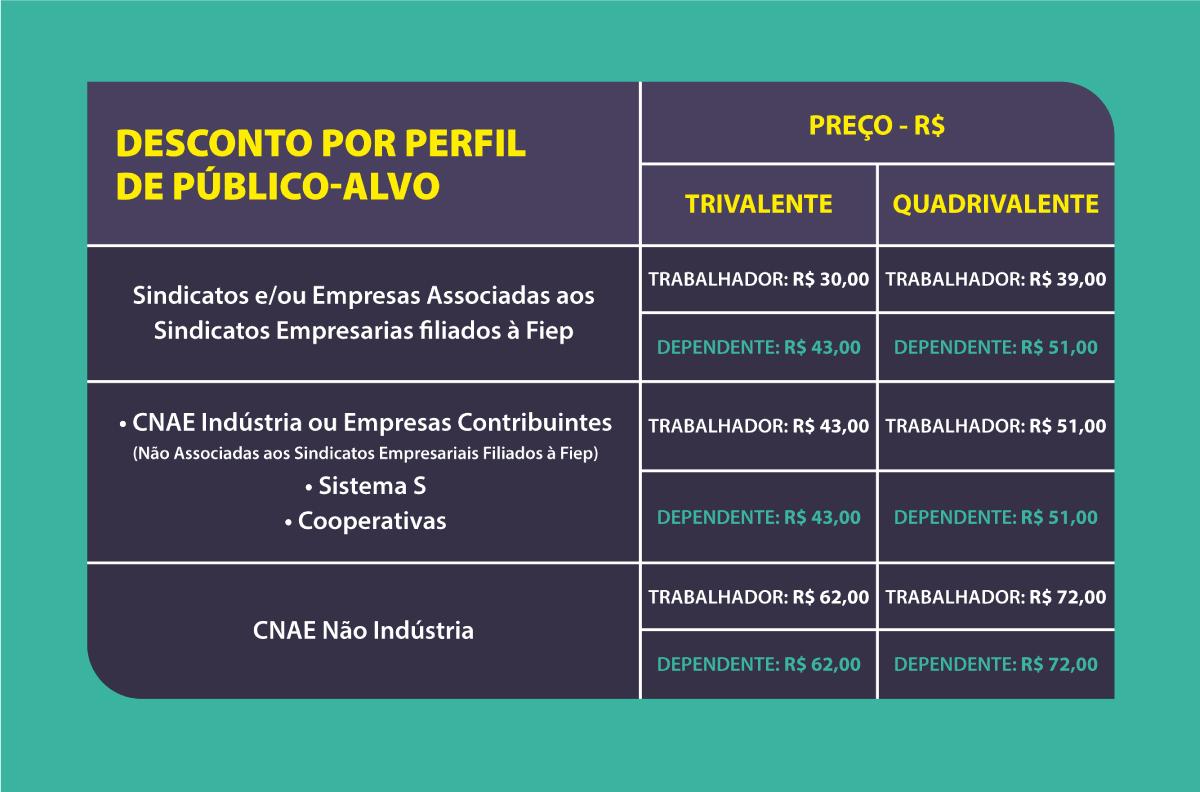 | DESCONTO POR PERFIL DE PÚBLICO-ALVO | PREÇO - R$ | |
|---|---|---|
| | TRIVALENTE | QUADRIVALENTE |
| Sindicatos e/ou Empresas Associadas aos Sindicatos Empresarias filiados à Fiep | TRABALHADOR: R$ 30,00 | TRABALHADOR: R$ 39,00 |
| | DEPENDENTE: R$ 43,00 | DEPENDENTE: R$ 51,00 |
| • CNAE Indústria ou Empresas Contribuintes (Não Associadas aos Sindicatos Empresariais Filiados à Fiep) • Sistema S • Cooperativas | TRABALHADOR: R$ 43,00 | TRABALHADOR: R$ 51,00 |
| | DEPENDENTE: R$ 43,00 | DEPENDENTE: R$ 51,00 |
| CNAE Não Indústria | TRABALHADOR: R$ 62,00 | TRABALHADOR: R$ 72,00 |
| | DEPENDENTE: R$ 62,00 | DEPENDENTE: R$ 72,00 |